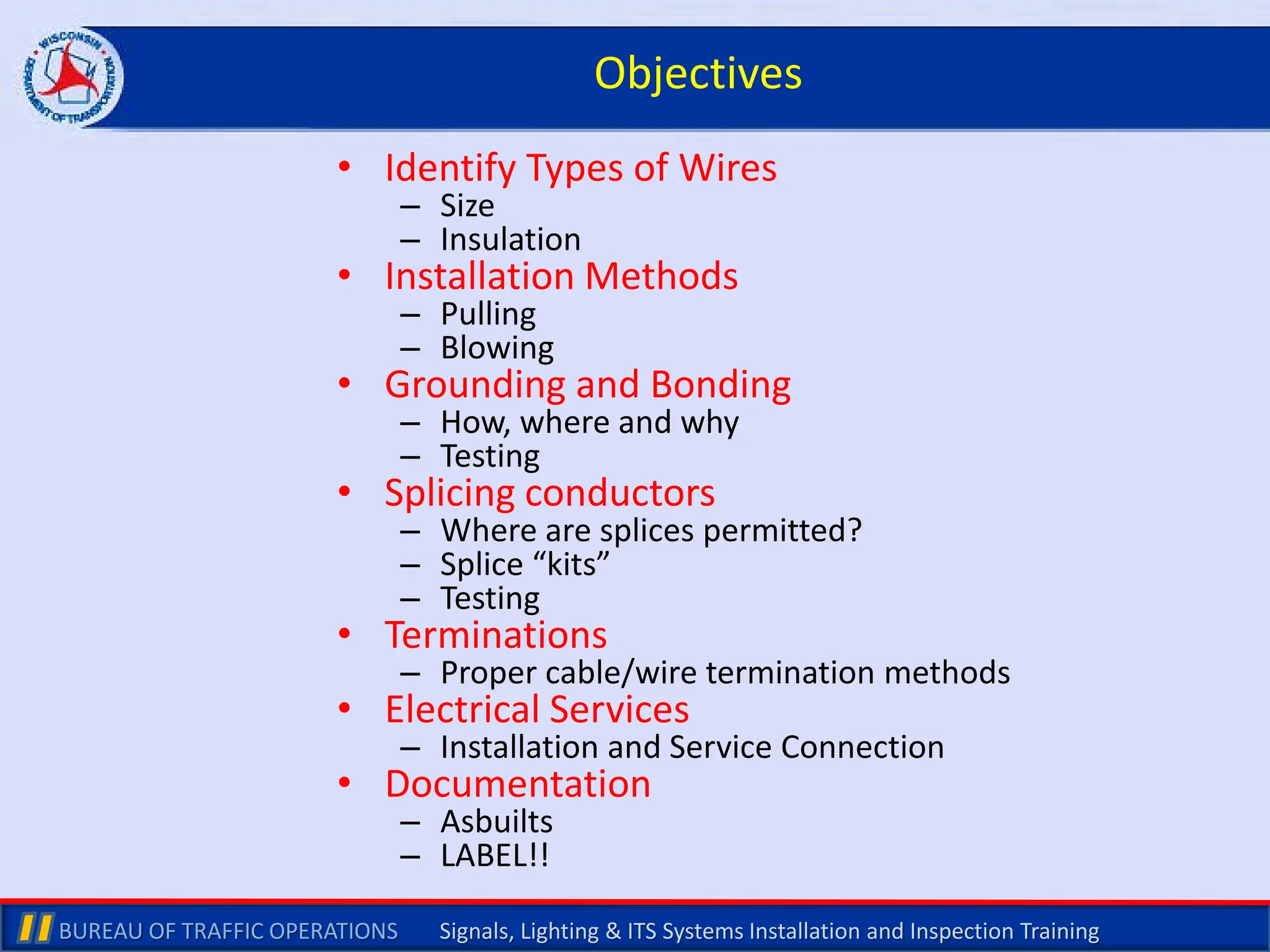 WISCONSIN DEPARTMENT OF TRANSPORTATION

Objectives

• Identify Types of Wires
  – Size
  – Insulation
• Installation Methods
  – Pulling
  – Blowing
• Grounding and Bonding
  – How, where and why
  – Testing
• Splicing conductors
  – Where are splices permitted?
  – Splice “kits”
  – Testing
• Terminations
  – Proper cable/wire termination methods
• Electrical Services
  – Installation and Service Connection
• Documentation
  – Asbuilts
  – LABEL!!

BUREAU OF TRAFFIC OPERATIONS Signals, Lighting & ITS Systems Installation and Inspection Training